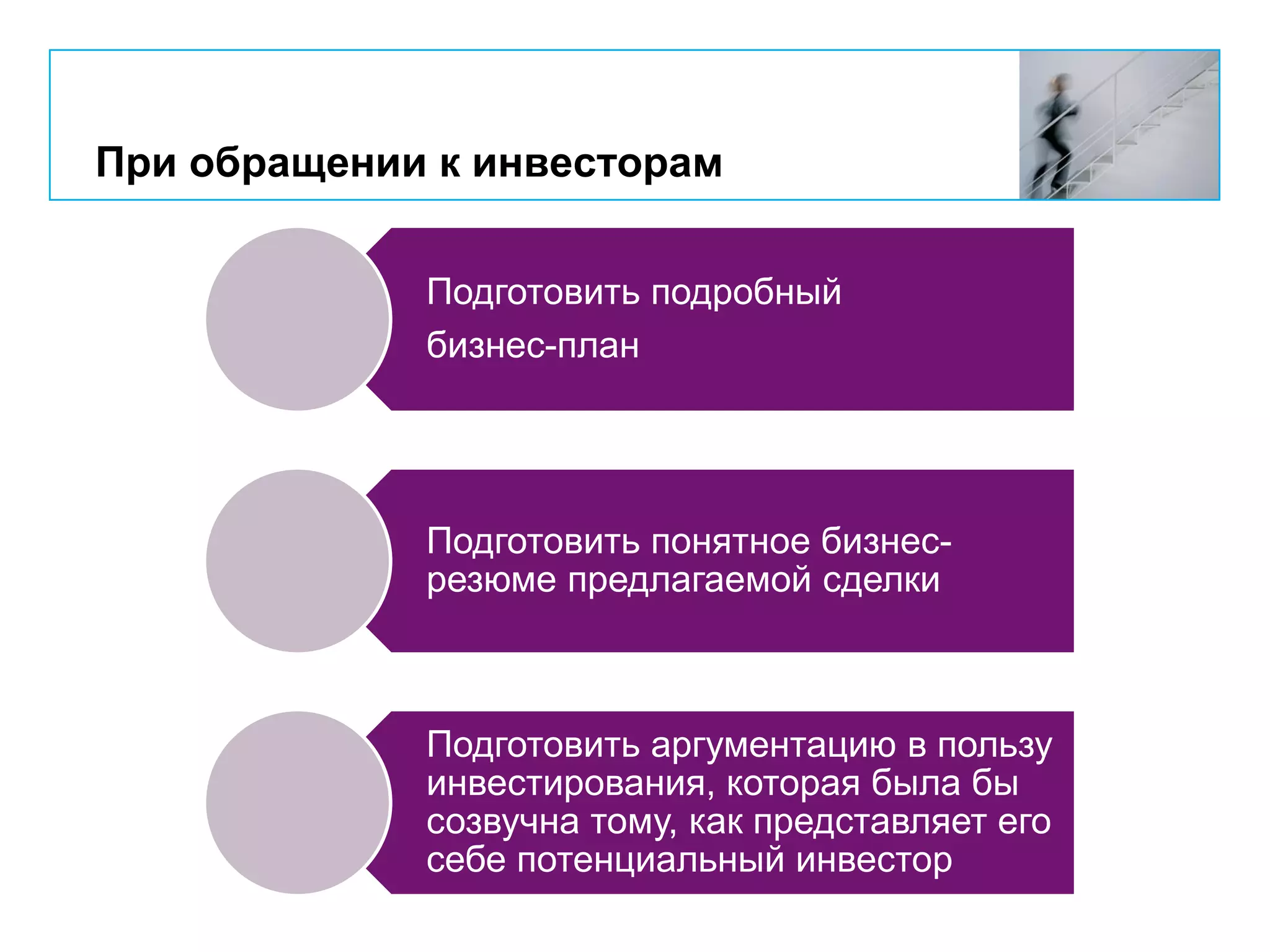 При обращении к инвесторам

Подготовить подробный бизнес-план

Подготовить понятное бизнес-резюме предлагаемой сделки

Подготовить аргументацию в пользу инвестирования, которая была бы созвучна тому, как представляет его себе потенциальный инвестор